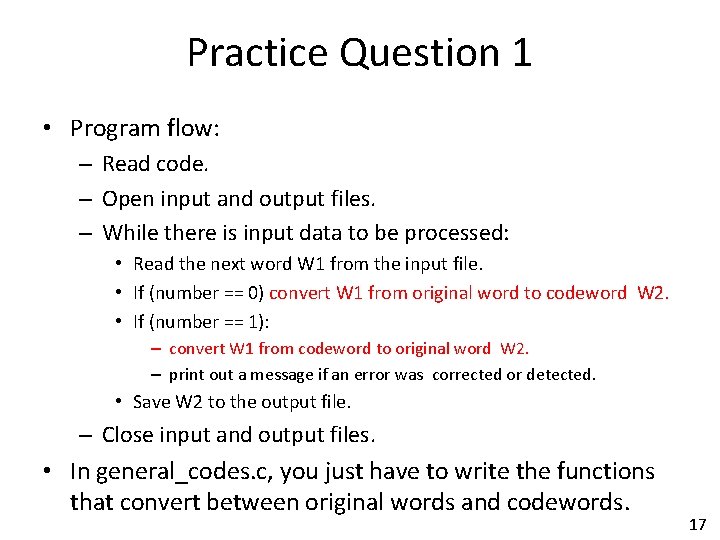 Practice Question 1

• Program flow:
 – Read code.
 – Open input and output files.
 – While there is input data to be processed:
  • Read the next word W1 from the input file.
  • If (number == 0) convert W1 from original word to codeword W2.
  • If (number == 1):
   – convert W1 from codeword to original word W2.
   – print out a message if an error was corrected or detected.
  • Save W2 to the output file.
 – Close input and output files.
• In general_codes.c, you just have to write the functions that convert between original words and codewords.

17